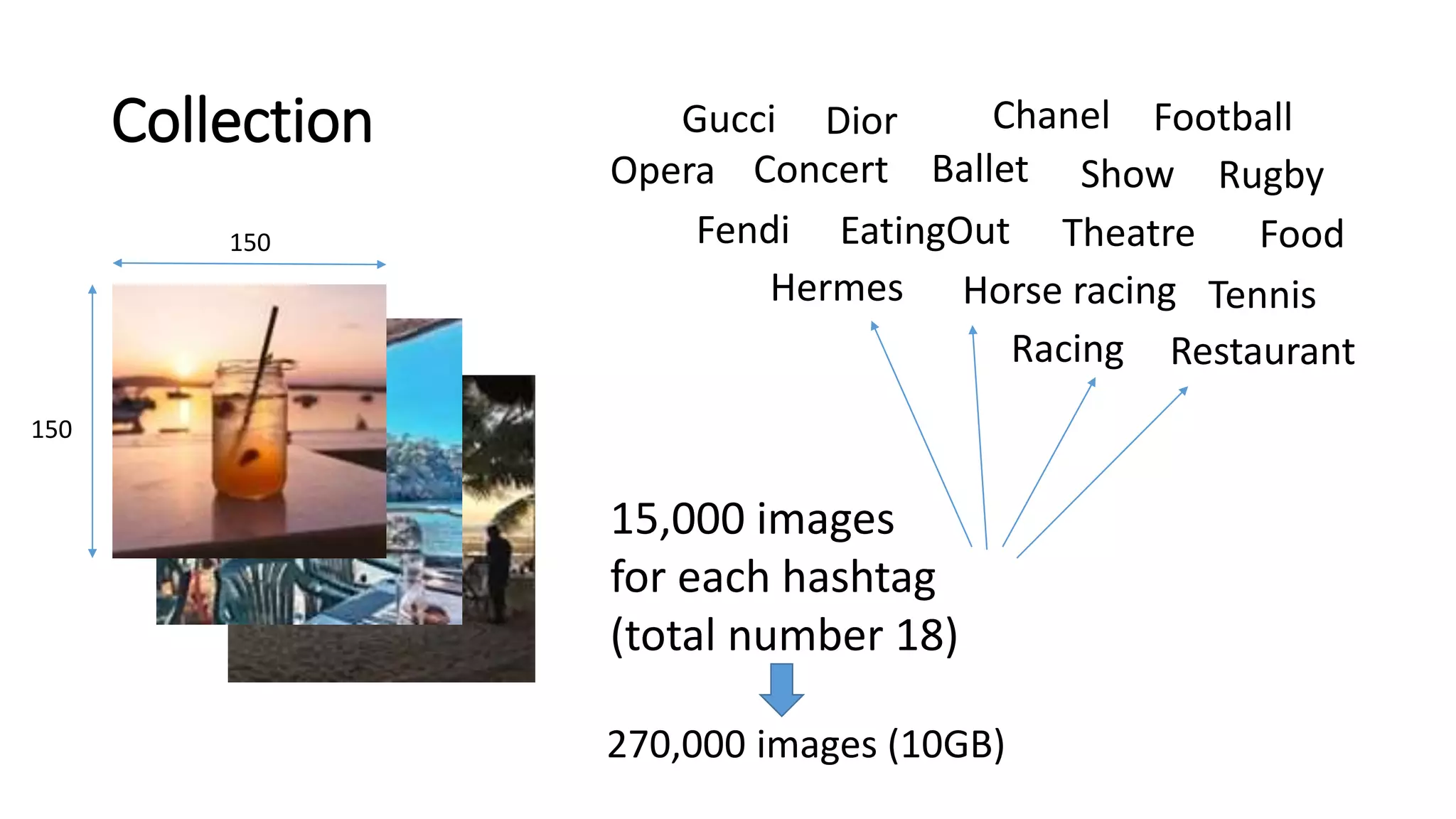 Collection

150

150

Gucci Dior Chanel Football
Opera Concert Ballet Show Rugby
Fendi EatingOut Theatre Food
Hermes Horse racing Tennis
Racing Restaurant

15,000 images
for each hashtag
(total number 18)

270,000 images (10GB)